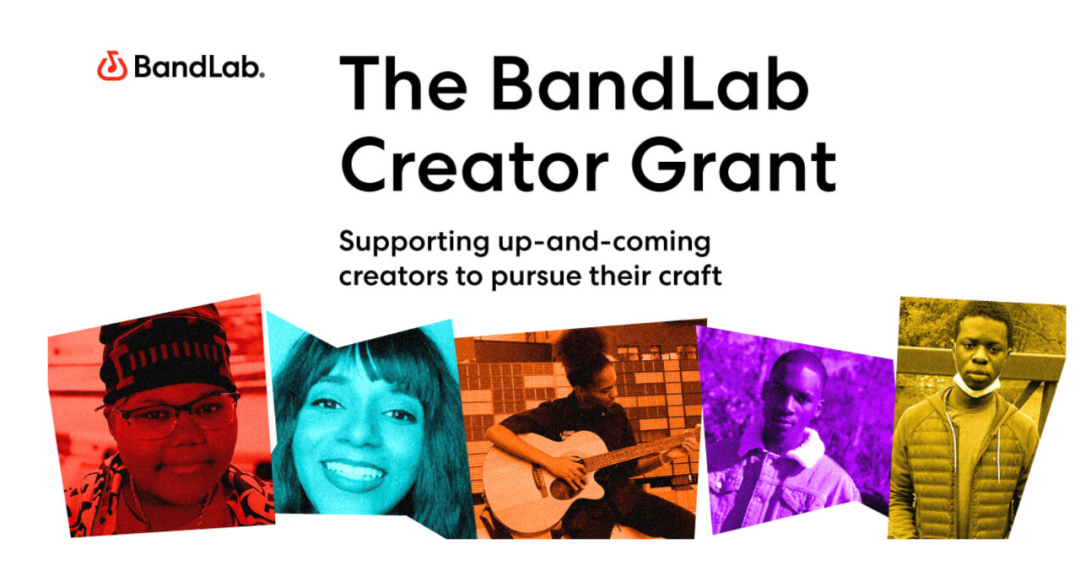 BandLab.

The BandLab Creator Grant

Supporting up-and-coming creators to pursue their craft